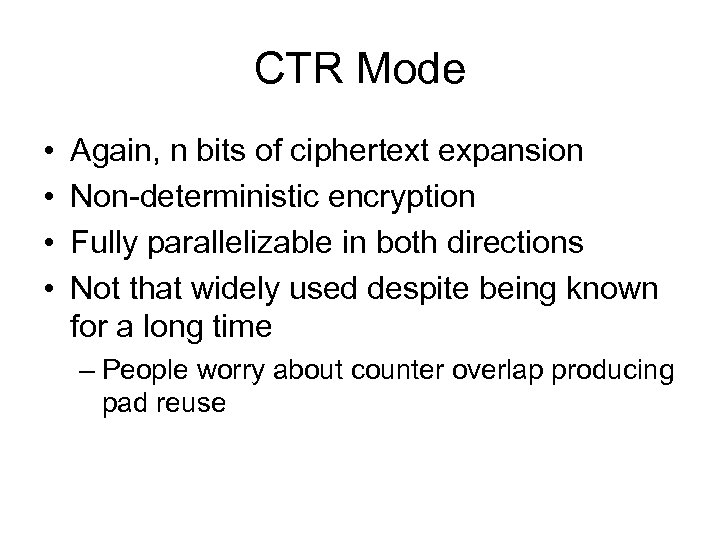 CTR Mode

• Again, n bits of ciphertext expansion
• Non-deterministic encryption
• Fully parallelizable in both directions
• Not that widely used despite being known for a long time
– People worry about counter overlap producing pad reuse